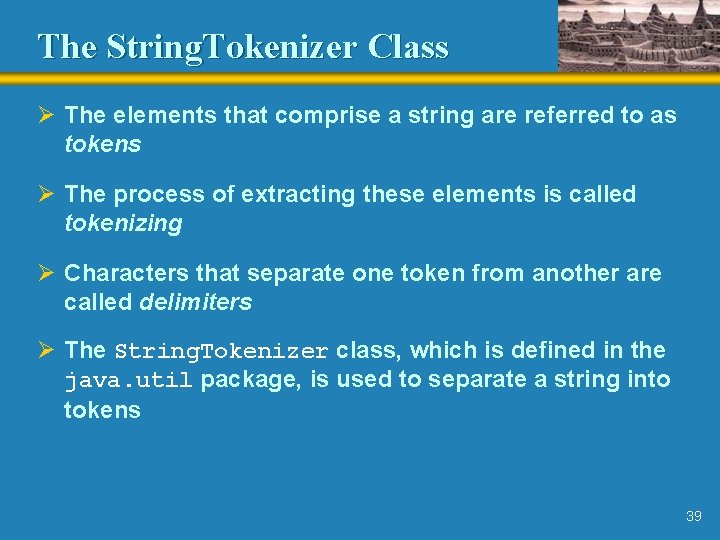 The StringTokenizer Class

➢ The elements that comprise a string are referred to as tokens

➢ The process of extracting these elements is called tokenizing

➢ Characters that separate one token from another are called delimiters

➢ The StringTokenizer class, which is defined in the java.util package, is used to separate a string into tokens

39